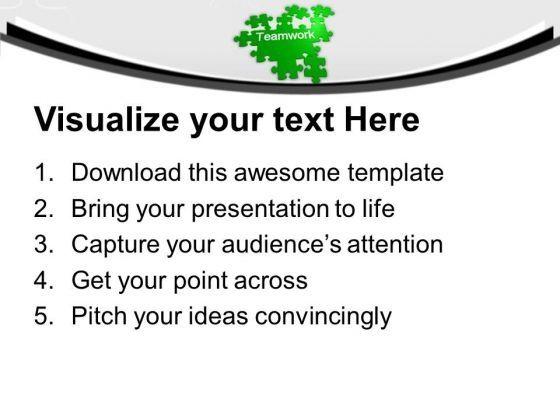 Teamwork

Visualize your text Here

1. Download this awesome template
2. Bring your presentation to life
3. Capture your audience’s attention
4. Get your point across
5. Pitch your ideas convincingly